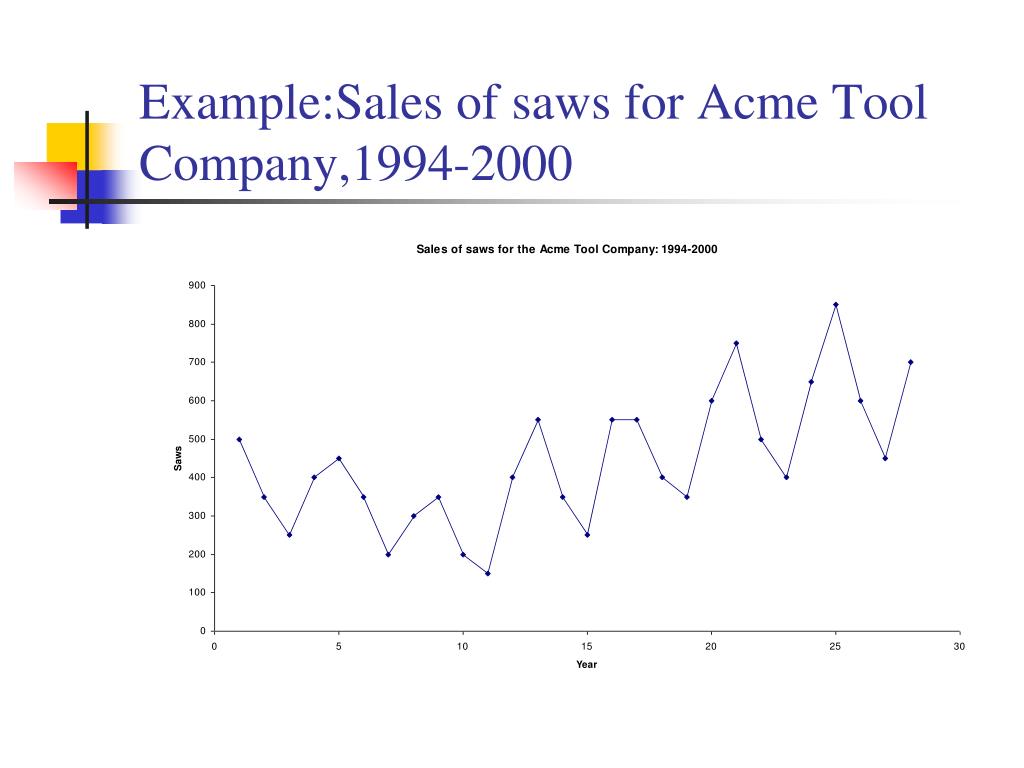 Example:Sales of saws for Acme Tool Company,1994-2000

Sales of saws for the Acme Tool Company: 1994-2000

900
800
700
600
500
400
300
200
100
0

Saws

0
5
10
15
20
25
30

Year